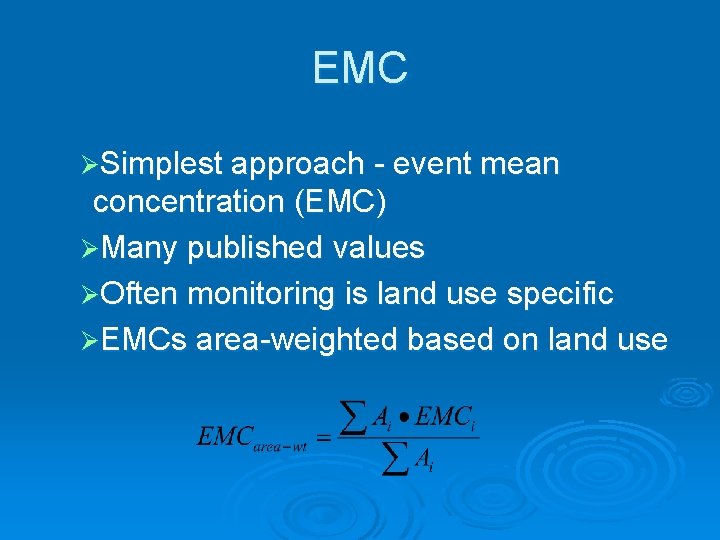 EMC

➢Simplest approach - event mean concentration (EMC)

➢Many published values

➢Often monitoring is land use specific

➢EMCs area-weighted based on land use

$EMC_{area-wt} = \frac{\sum A_i \bullet EMC_i}{\sum A_i}$